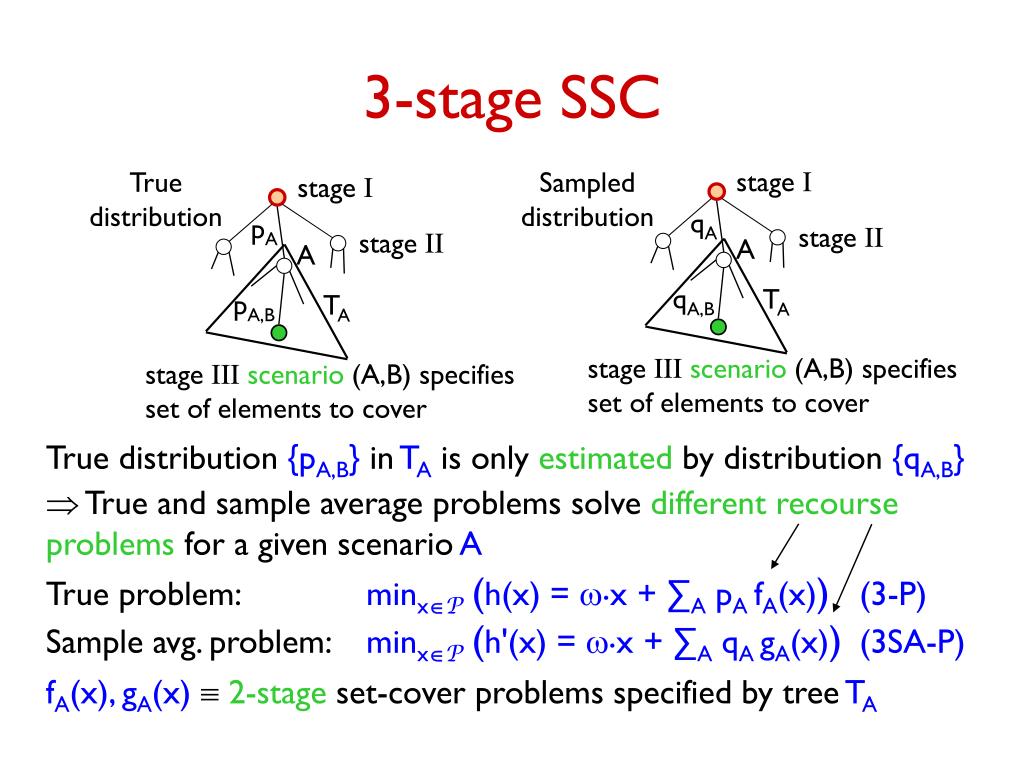 3-stage SSC

True distribution

stage I

$p_A$

A

stage II

$p_{A,B}$

$T_A$

stage III scenario (A,B) specifies set of elements to cover

Sampled distribution

stage I

$q_A$

A

stage II

$q_{A,B}$

$T_A$

stage III scenario (A,B) specifies set of elements to cover

True distribution $\{p_{A,B}\}$ in $T_A$ is only estimated by distribution $\{q_{A,B}\}$

$\Rightarrow$ True and sample average problems solve different recourse problems for a given scenario A

True problem: $\min_{x\in\mathcal{P}} \left(h(x) = \omega\cdot x + \sum_A p_A f_A(x)\right)$ (3-P)

Sample avg. problem: $\min_{x\in\mathcal{P}} \left(h'(x) = \omega\cdot x + \sum_A q_A g_A(x)\right)$ (3SA-P)

$f_A(x), g_A(x) \equiv$ 2-stage set-cover problems specified by tree $T_A$